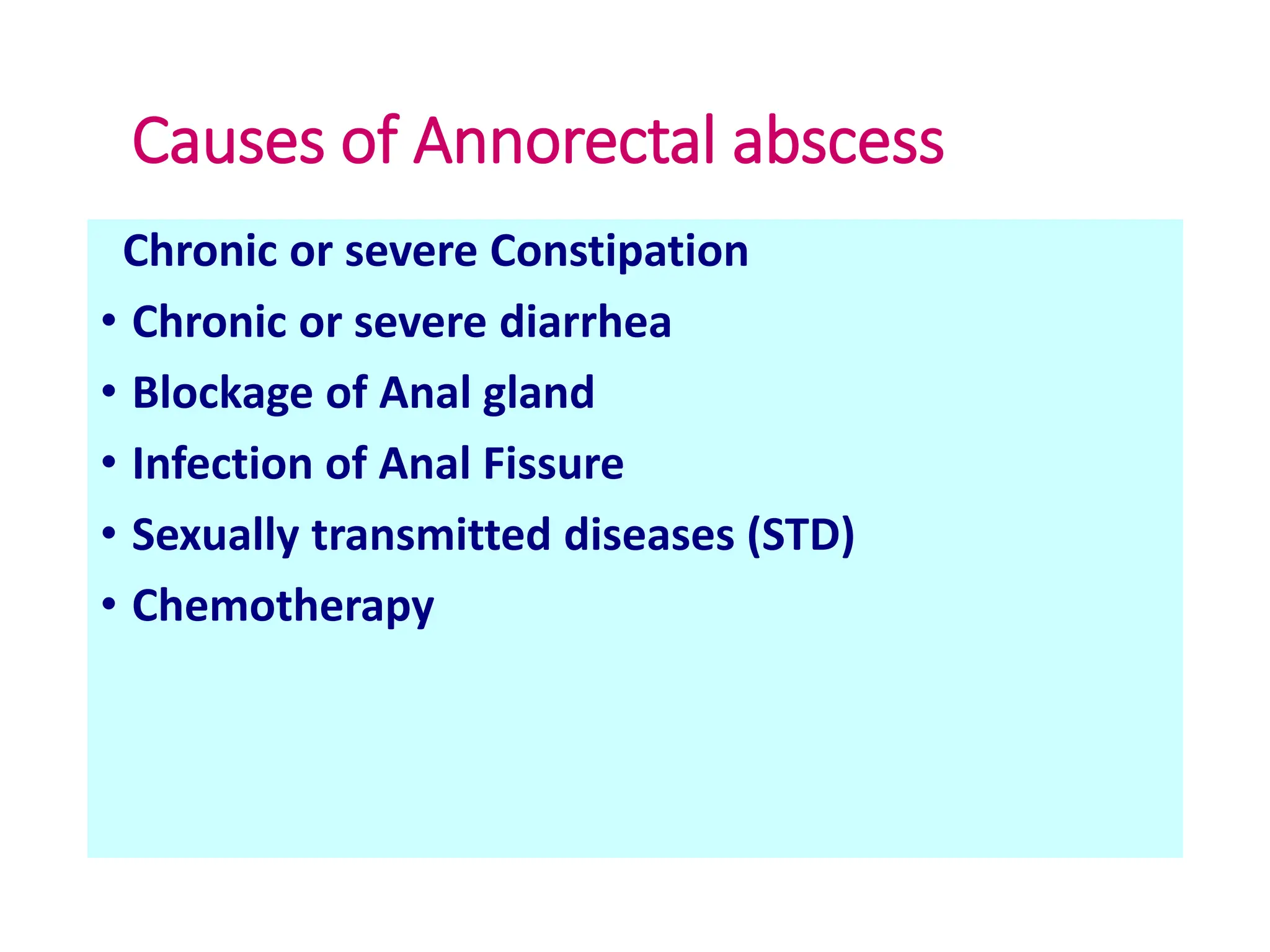 Causes of Annorectal abscess

Chronic or severe Constipation
• Chronic or severe diarrhea
• Blockage of Anal gland
• Infection of Anal Fissure
• Sexually transmitted diseases (STD)
• Chemotherapy